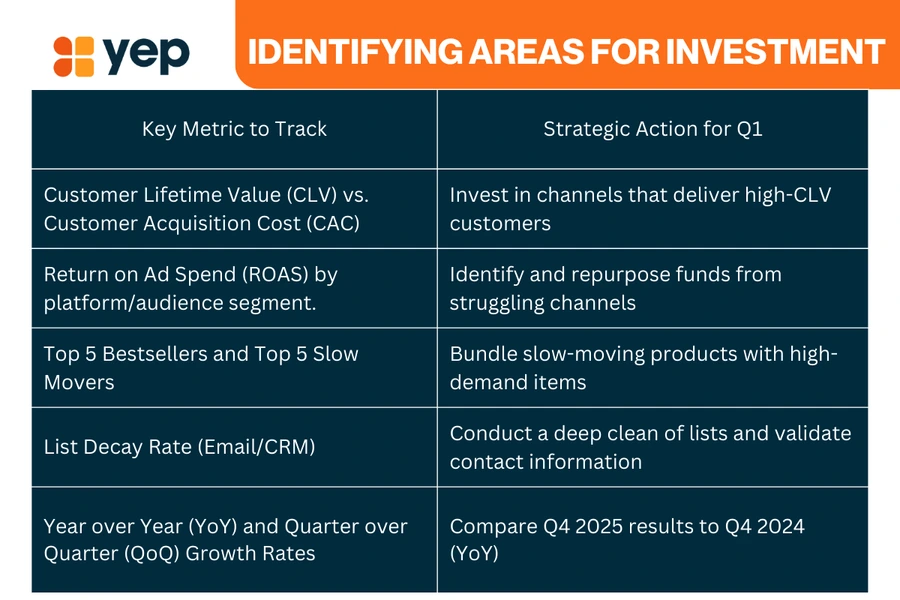 yep

IDENTIFYING AREAS FOR INVESTMENT

| Key Metric to Track | Strategic Action for Q1 |
|---|---|
| Customer Lifetime Value (CLV) vs. Customer Acquisition Cost (CAC) | Invest in channels that deliver high-CLV customers |
| Return on Ad Spend (ROAS) by platform/audience segment. | Identify and repurpose funds from struggling channels |
| Top 5 Bestsellers and Top 5 Slow Movers | Bundle slow-moving products with high-demand items |
| List Decay Rate (Email/CRM) | Conduct a deep clean of lists and validate contact information |
| Year over Year (YoY) and Quarter over Quarter (QoQ) Growth Rates | Compare Q4 2025 results to Q4 2024 (YoY) |